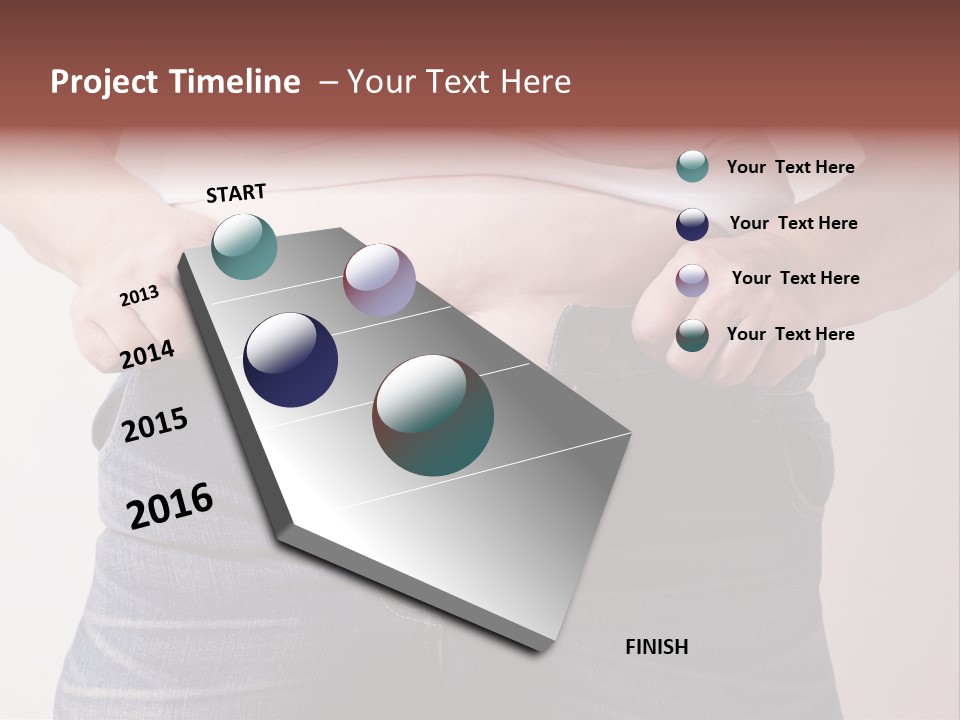 Project Timeline – Your Text Here

START

2013

2014

2015

2016

FINISH

Your Text Here

Your Text Here

Your Text Here

Your Text Here